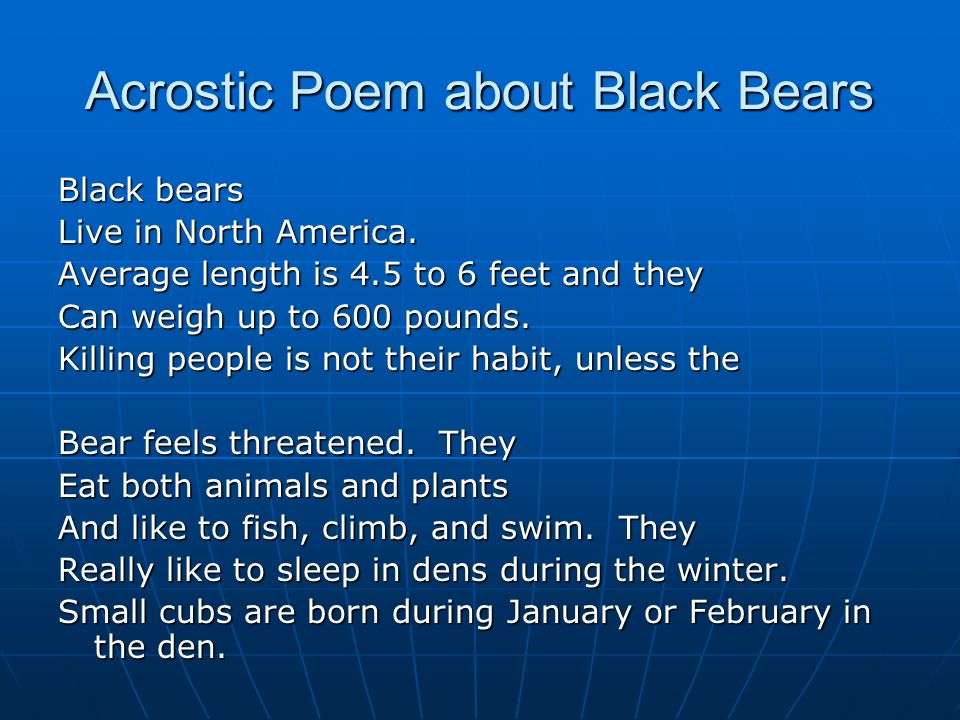 Acrostic Poem about Black Bears

Black bears
Live in North America.
Average length is 4.5 to 6 feet and they
Can weigh up to 600 pounds.
Killing people is not their habit, unless the

Bear feels threatened.  They
Eat both animals and plants
And like to fish, climb, and swim.  They
Really like to sleep in dens during the winter.
Small cubs are born during January or February in the den.